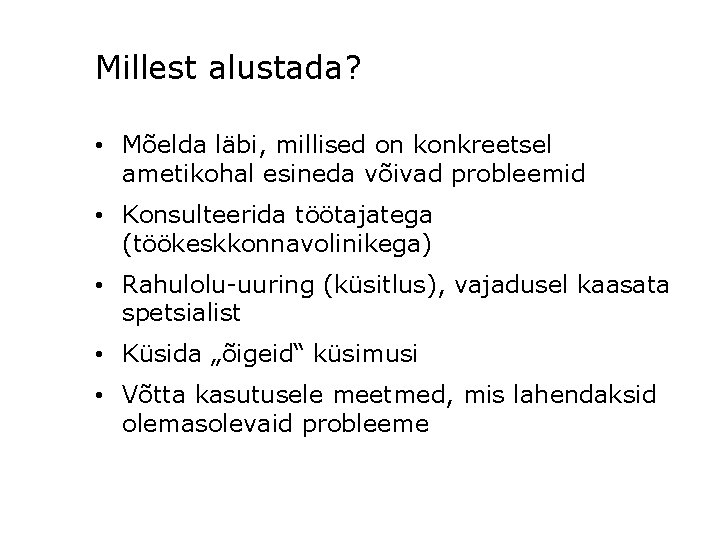 Millest alustada?

• Mõelda läbi, millised on konkreetsel ametikohal esineda võivad probleemid

• Konsulteerida töötajatega (töökeskkonnavolinikega)

• Rahulolu-uuring (küsitlus), vajadusel kaasata spetsialist

• Küsida „õigeid“ küsimusi

• Võtta kasutusele meetmed, mis lahendaksid olemasolevaid probleeme